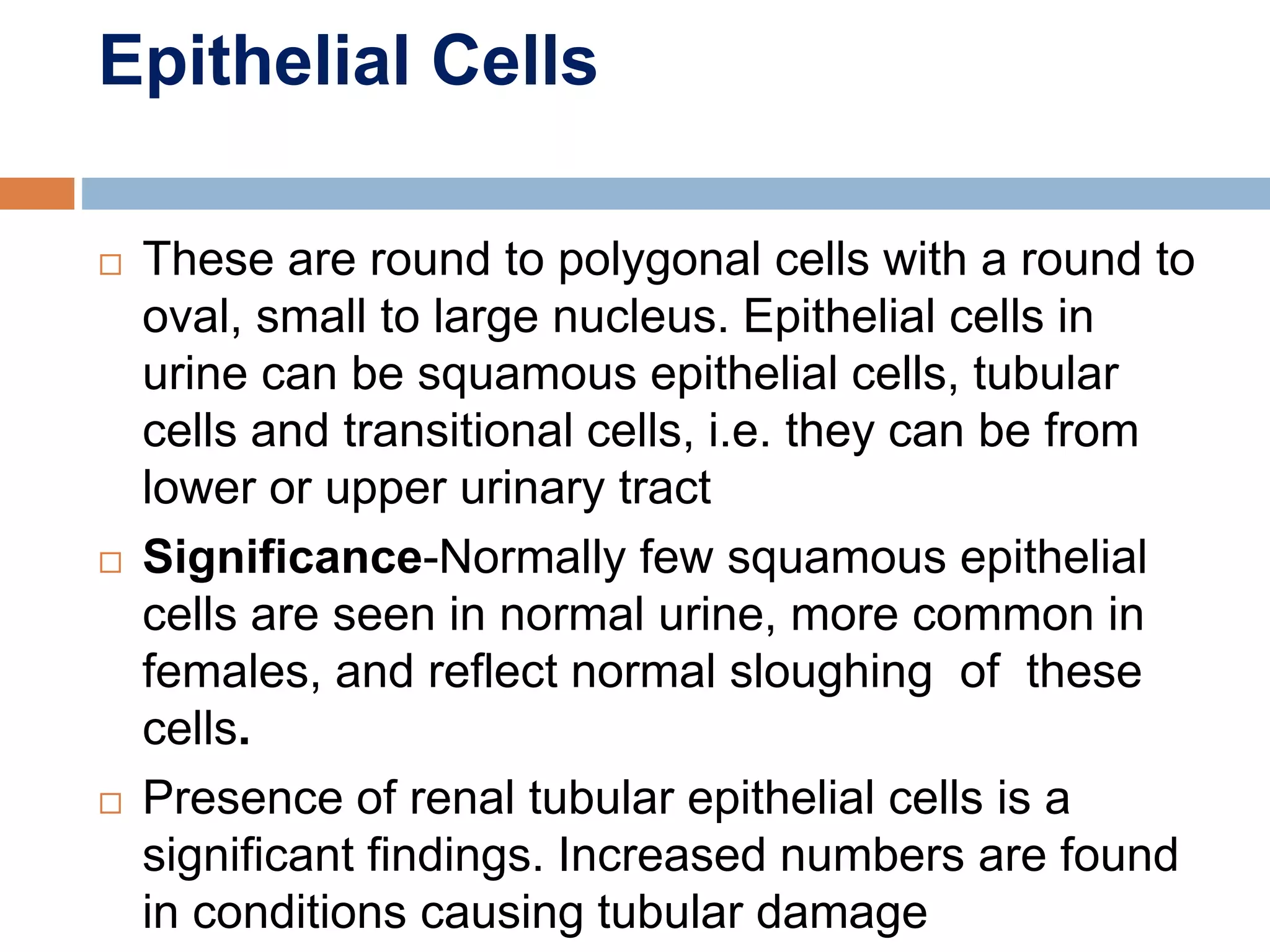 Epithelial Cells

□ These are round to polygonal cells with a round to oval, small to large nucleus. Epithelial cells in urine can be squamous epithelial cells, tubular cells and transitional cells, i.e. they can be from lower or upper urinary tract

□ Significance-Normally few squamous epithelial cells are seen in normal urine, more common in females, and reflect normal sloughing of these cells.

□ Presence of renal tubular epithelial cells is a significant findings. Increased numbers are found in conditions causing tubular damage